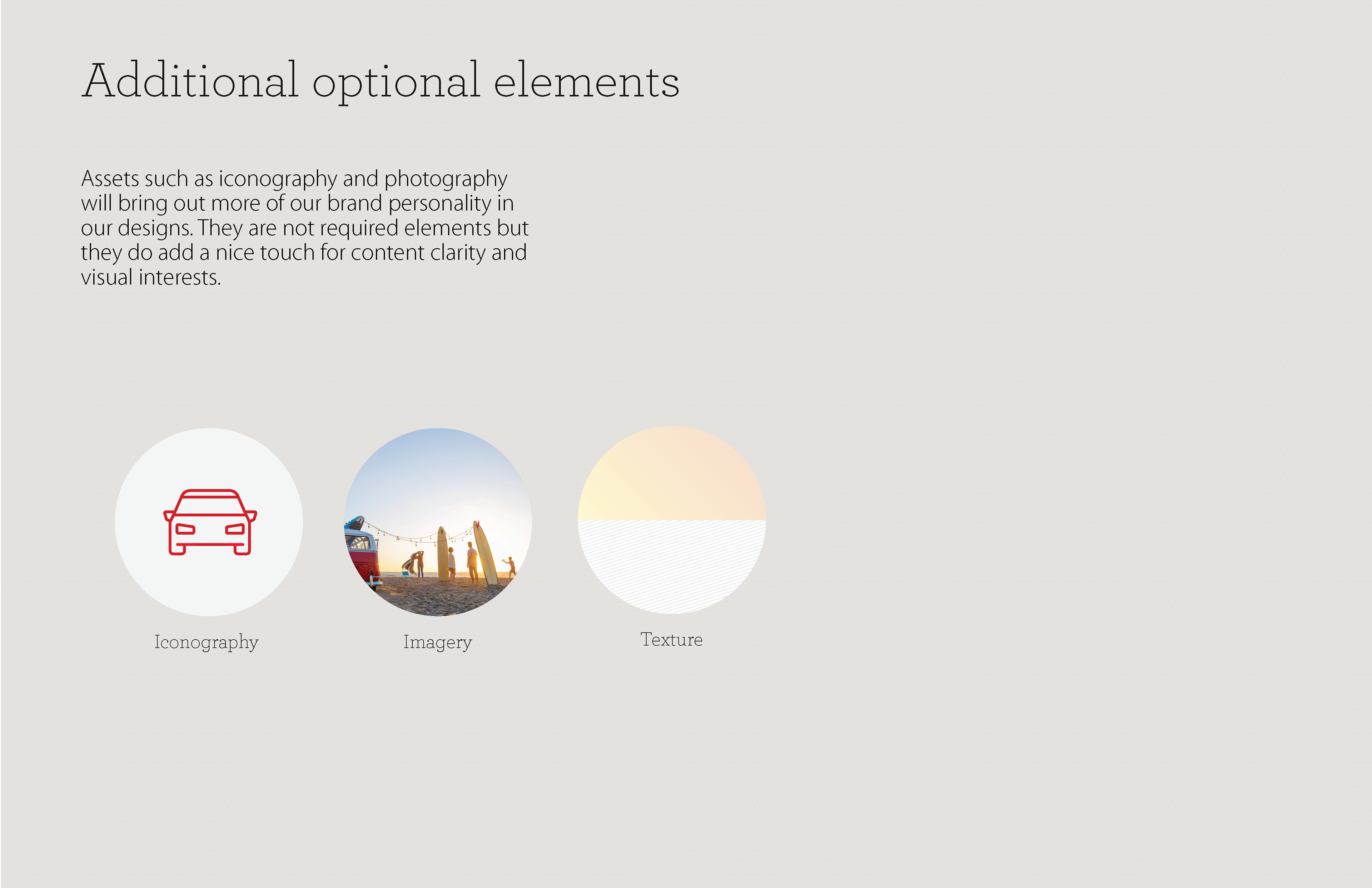 Additional optional elements

Assets such as iconography and photography will bring out more of our brand personality in our designs. They are not required elements but they do add a nice touch for content clarity and visual interests.

Iconography

Imagery

Texture